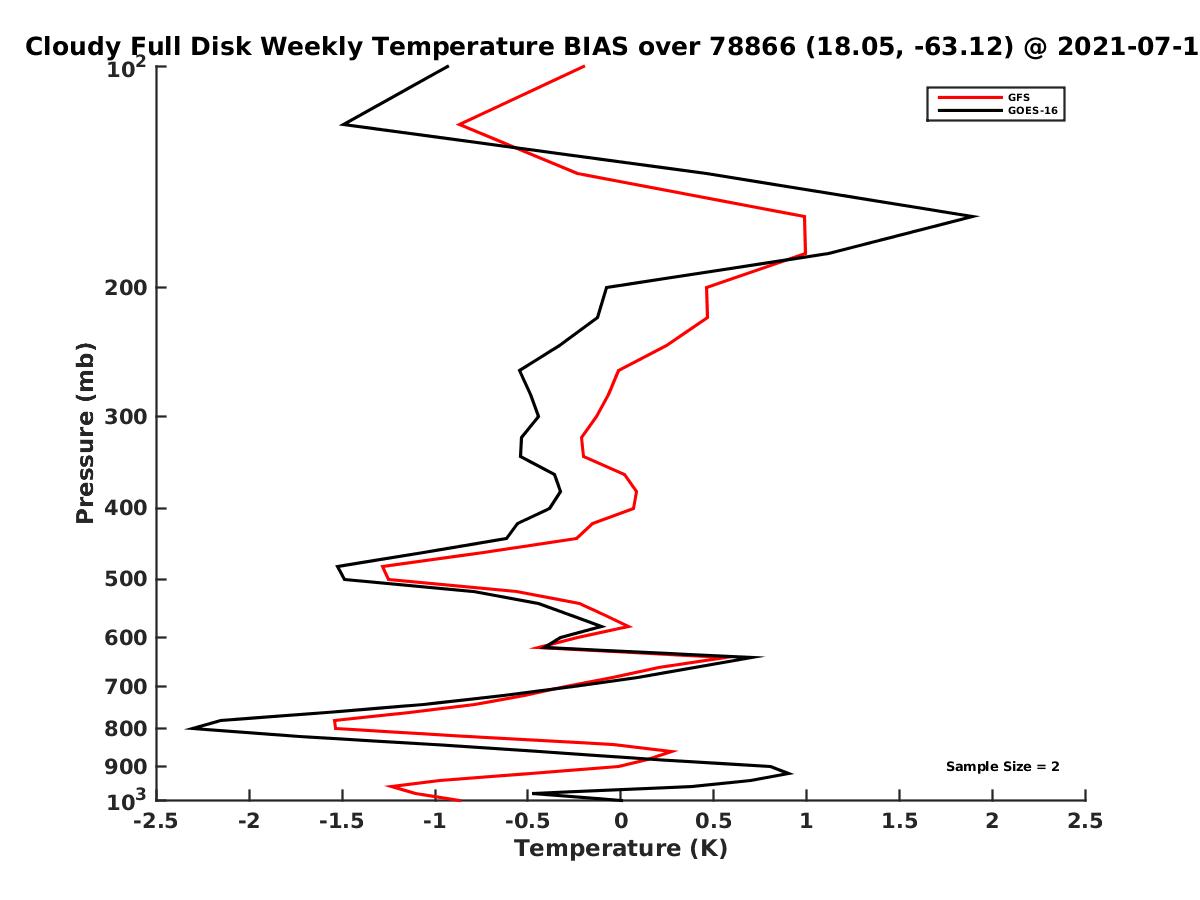 Cloudy Full Disk Weekly Temperature BIAS over 78866 (18.05, -63.12) @ 2021-07-1

GFS
GOES-16

$10^2$
200
300
400
500
600
700
800
900
$10^3$

Pressure (mb)

Sample Size = 2

-2.5 -2 -1.5 -1 -0.5 0 0.5 1 1.5 2 2.5

Temperature (K)